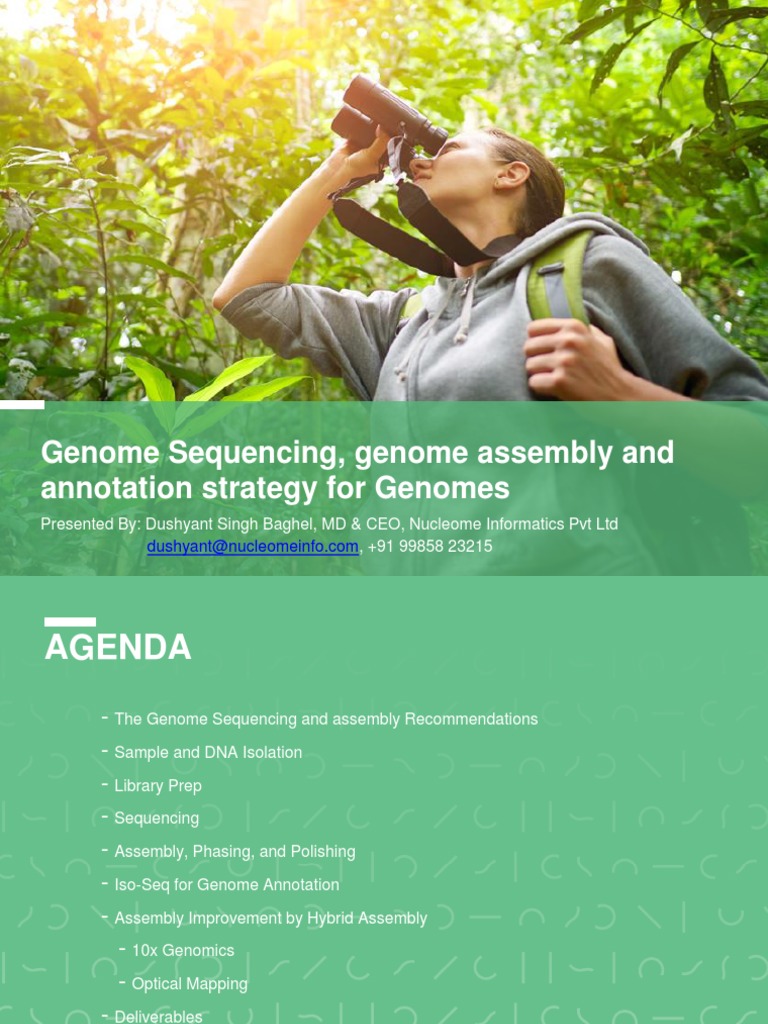 Genome Sequencing, genome assembly and annotation strategy for Genomes

Presented By: Dushyant Singh Baghel, MD & CEO, Nucleome Informatics Pvt Ltd
dushyant@nucleomeinfo.com, +91 99858 23215

AGENDA

- The Genome Sequencing and assembly Recommendations
- Sample and DNA Isolation
- Library Prep
- Sequencing
- Assembly, Phasing, and Polishing
- Iso-Seq for Genome Annotation
- Assembly Improvement by Hybrid Assembly
- 10x Genomics
- Optical Mapping
- Deliverables